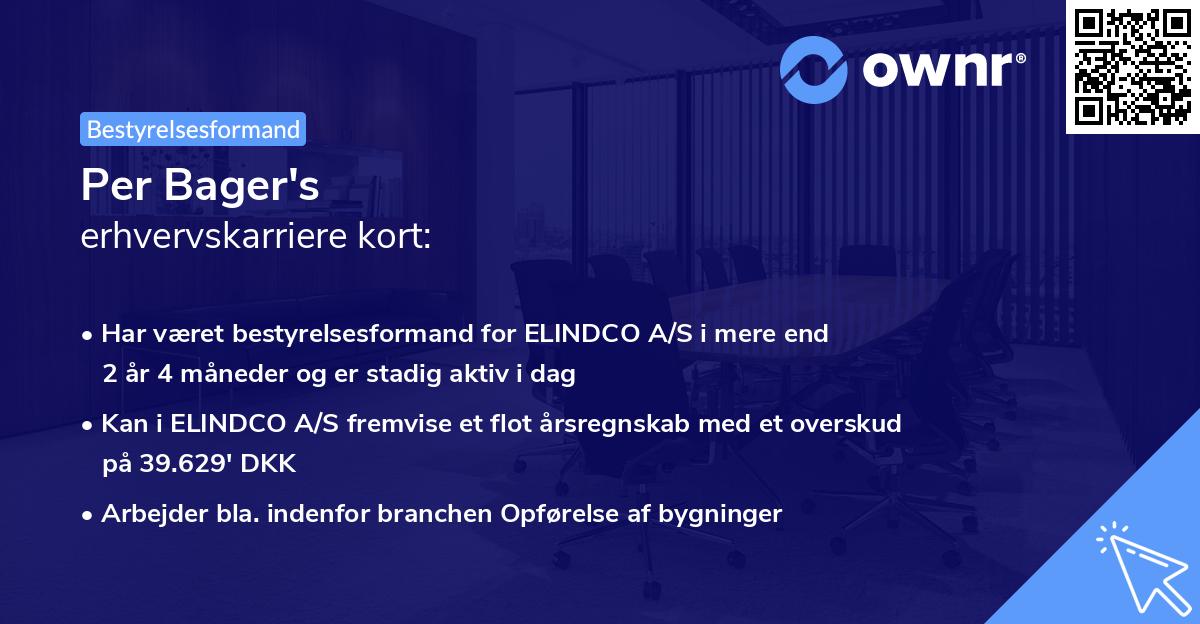 ownr®

Bestyrelsesformand

Per Bager's
erhvervskarriere kort:

• Har været bestyrelsesformand for ELINDCO A/S i mere end 2 år 4 måneder og er stadig aktiv i dag

• Kan i ELINDCO A/S fremvise et flot årsregnskab med et overskud på 39.629' DKK

• Arbejder bla. indenfor branchen Opførelse af bygninger